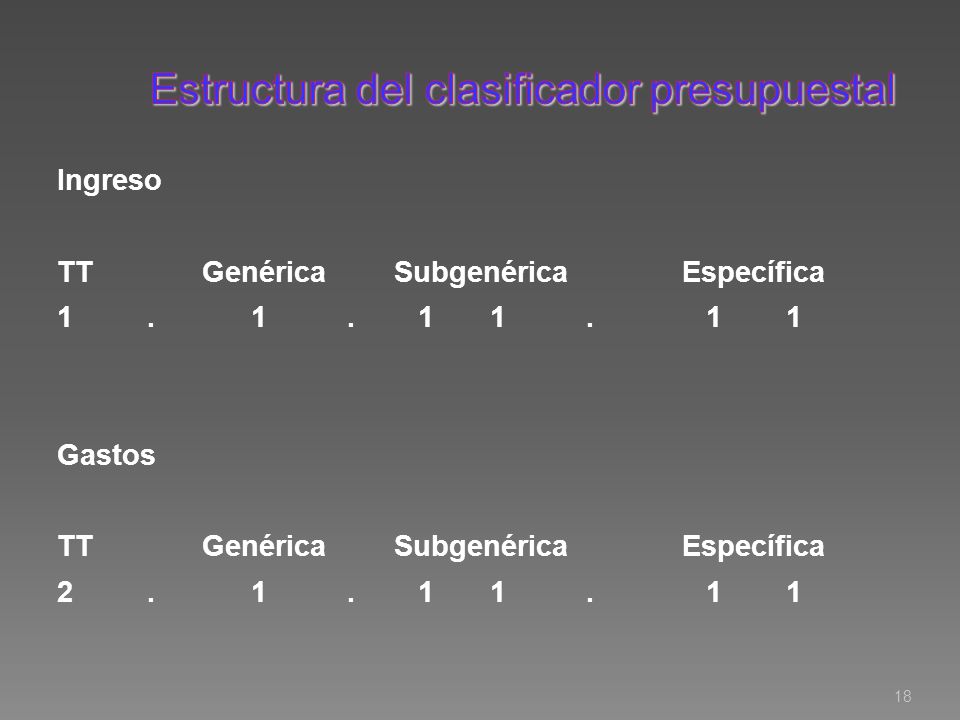 Estructura del clasificador presupuestal

Ingreso

TT Genérica Subgenérica Específica
1 . 1 . 1 1 . 1 1

Gastos

TT Genérica Subgenérica Específica
2 . 1 . 1 1 . 1 1

18